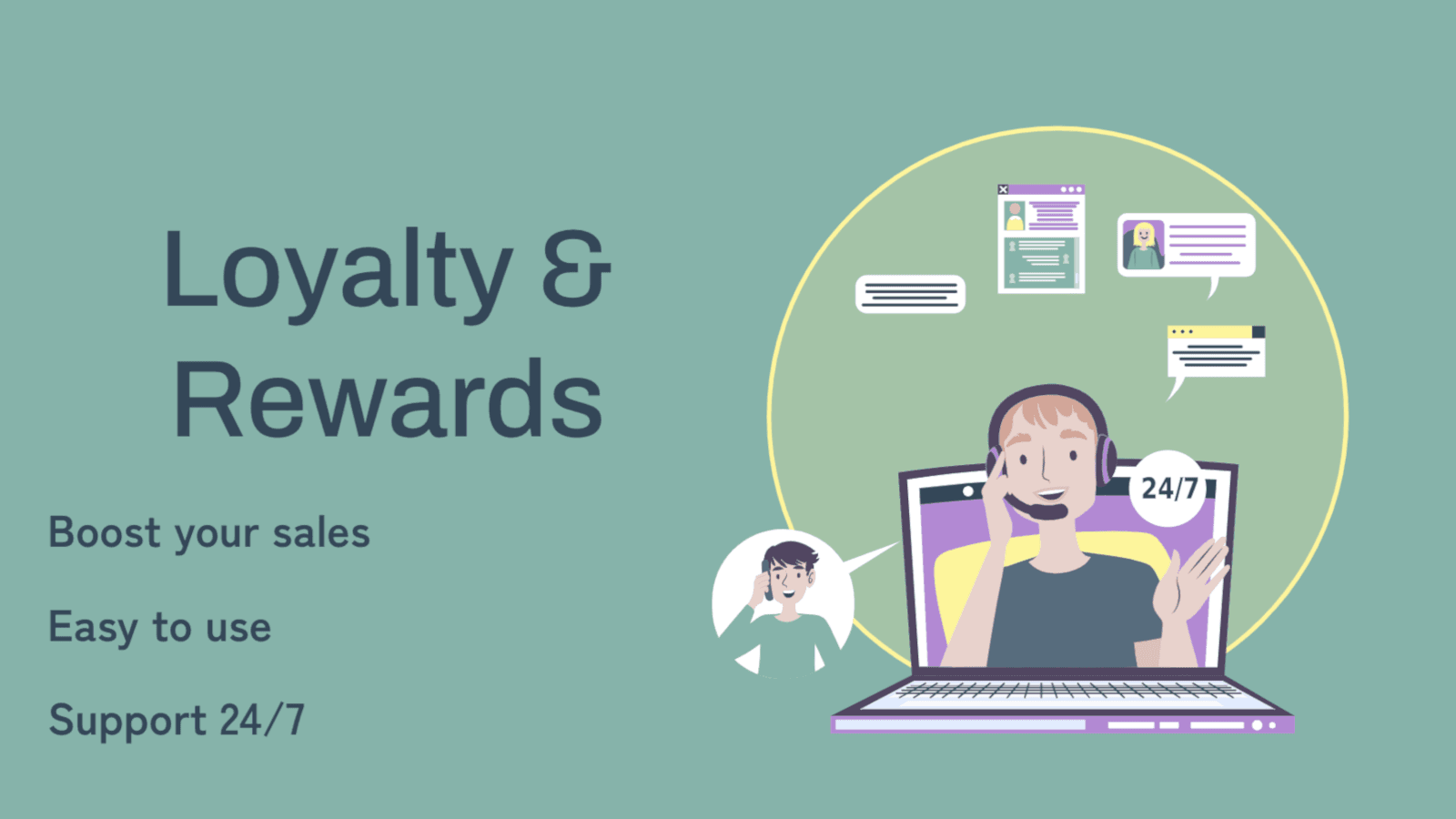 Loyalty &
Rewards

Boost your sales

Easy to use

Support 24/7

24/7